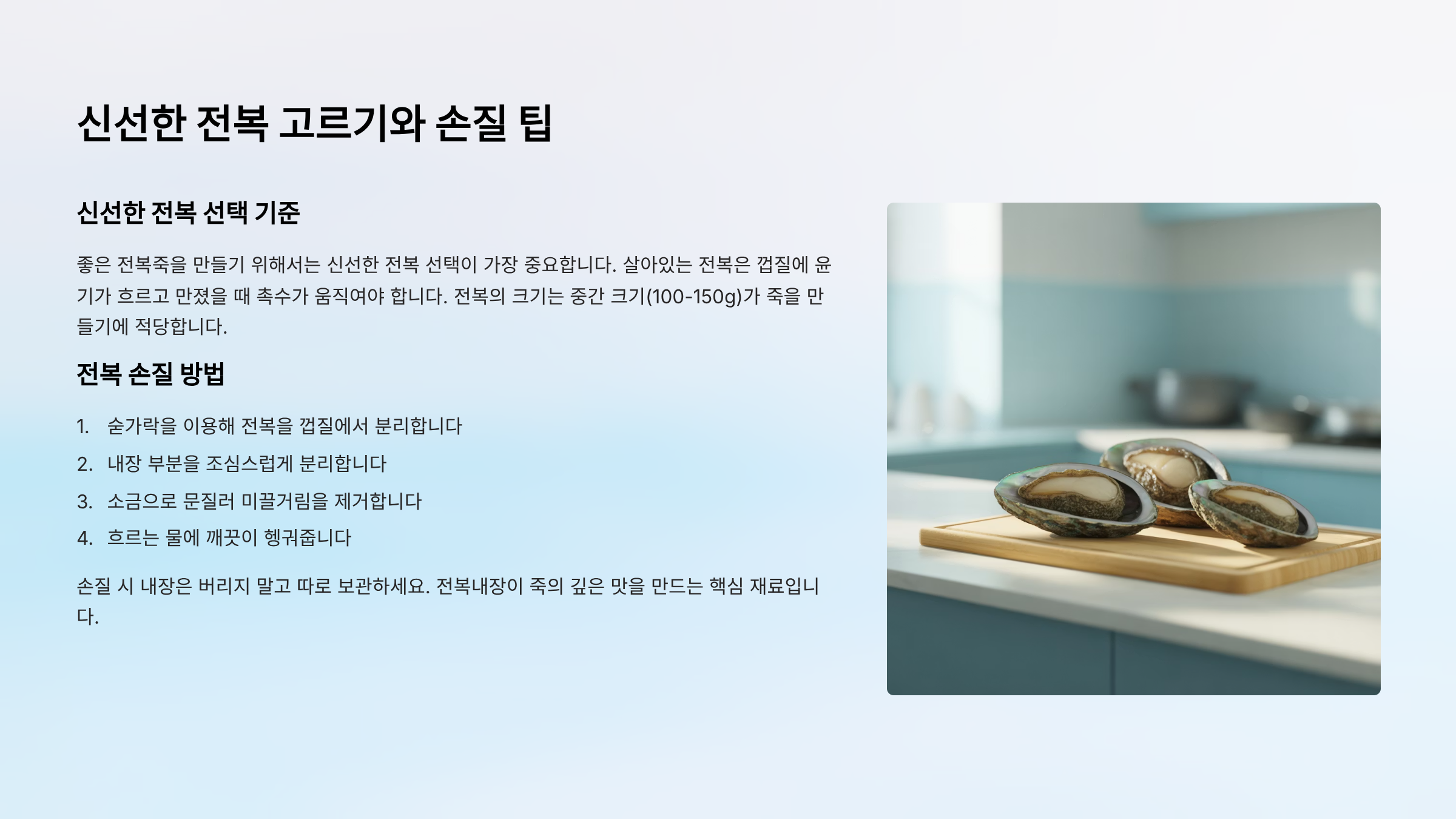 신선한 전복 고르기와 손질 팁

신선한 전복 선택 기준

좋은 전복죽을 만들기 위해서는 신선한 전복 선택이 가장 중요합니다. 살아있는 전복은 껍질에 윤기가 흐르고 만졌을 때 촉수가 움직여야 합니다. 전복의 크기는 중간 크기(100-150g)가 죽을 만들기에 적당합니다.

전복 손질 방법

1. 숟가락을 이용해 전복을 껍질에서 분리합니다
2. 내장 부분을 조심스럽게 분리합니다
3. 소금으로 문질러 미끌거림을 제거합니다
4. 흐르는 물에 깨끗이 헹궈줍니다

손질 시 내장은 버리지 말고 따로 보관하세요. 전복내장이 죽의 깊은 맛을 만드는 핵심 재료입니다.